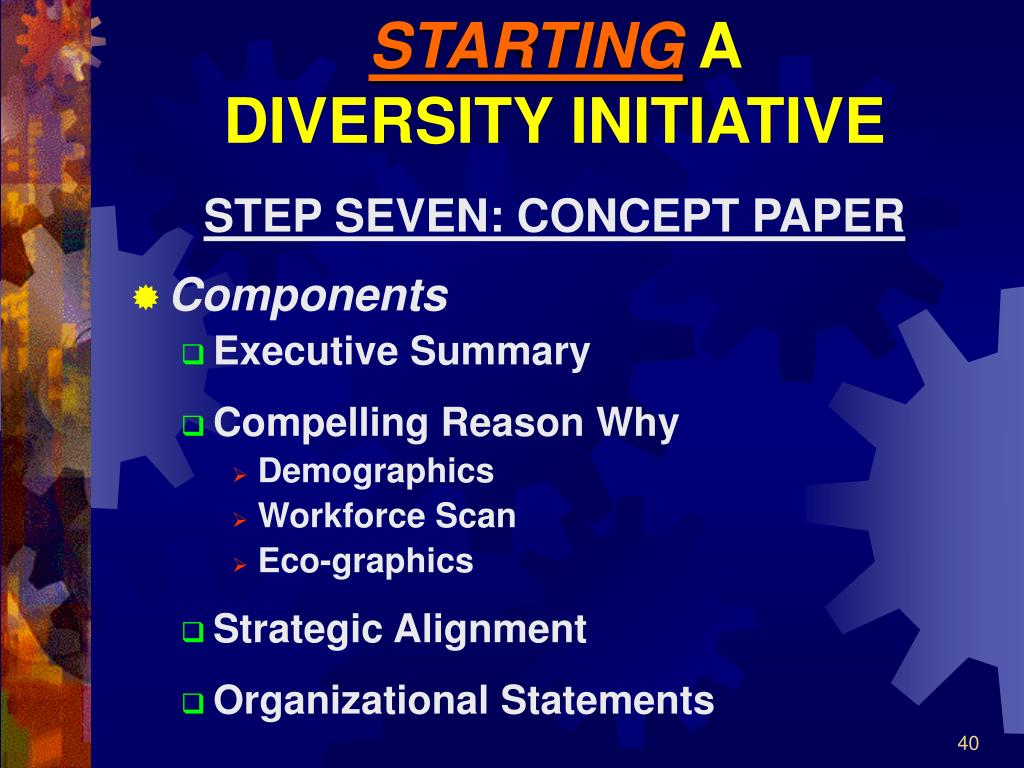 STARTING A DIVERSITY INITIATIVE

STEP SEVEN: CONCEPT PAPER

Components

Executive Summary

Compelling Reason Why

Demographics

Workforce Scan

Eco-graphics

Strategic Alignment

Organizational Statements

40